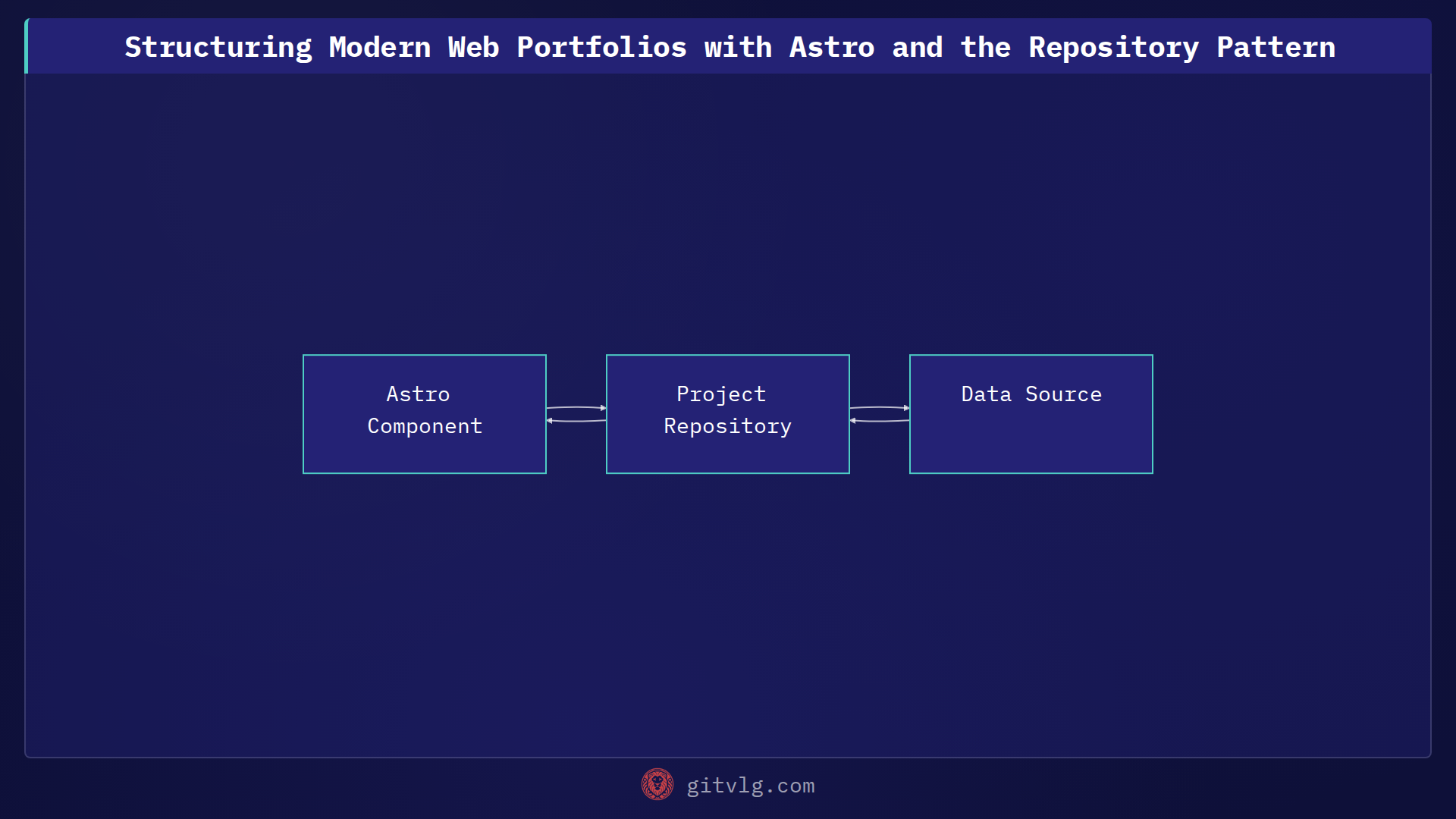 Structuring Modern Web Portfolios with Astro and the Repository Pattern

Astro Component

Project Repository

Data Source

gitvlg.com